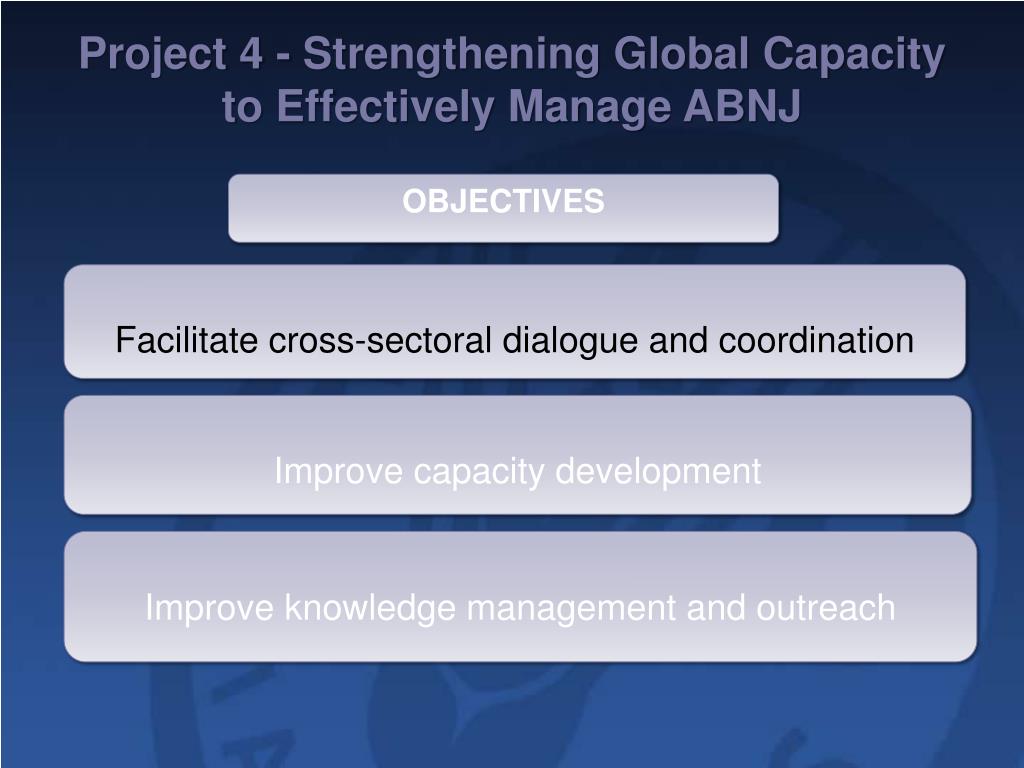 Project 4 - Strengthening Global Capacity to Effectively Manage ABNJ

OBJECTIVES

Facilitate cross-sectoral dialogue and coordination

Improve capacity development

Improve knowledge management and outreach